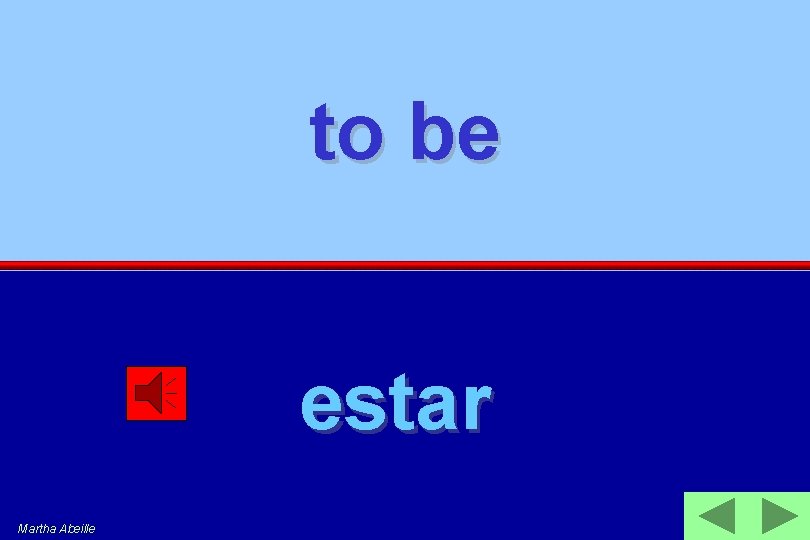 to be

estar

Martha Abeille